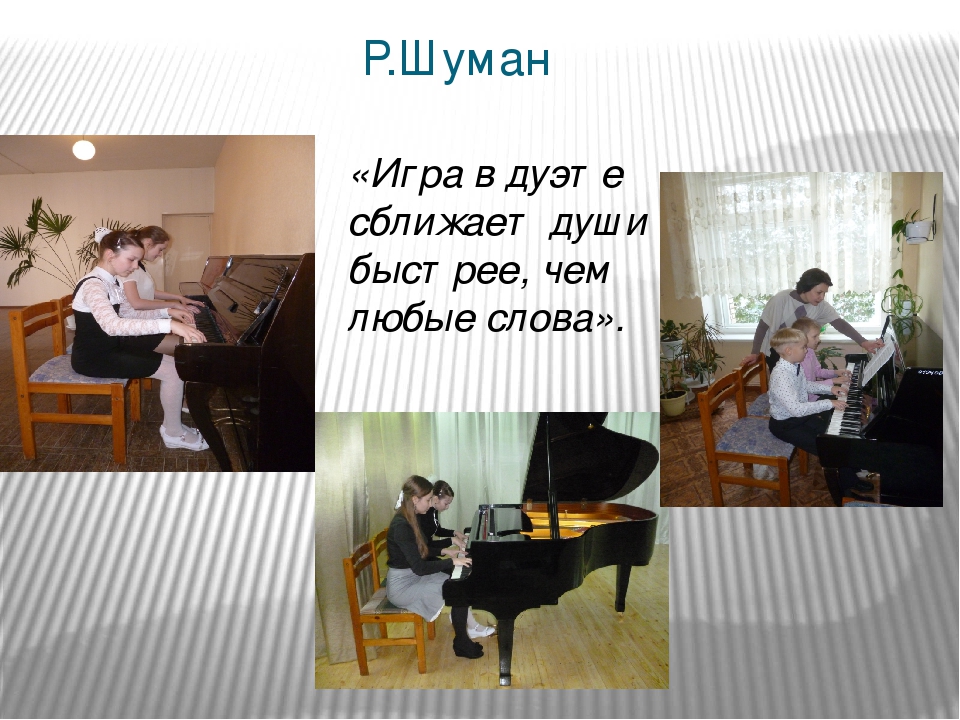 Р.Шуман

«Игра в дуэте сближает души быстрее, чем любые слова».